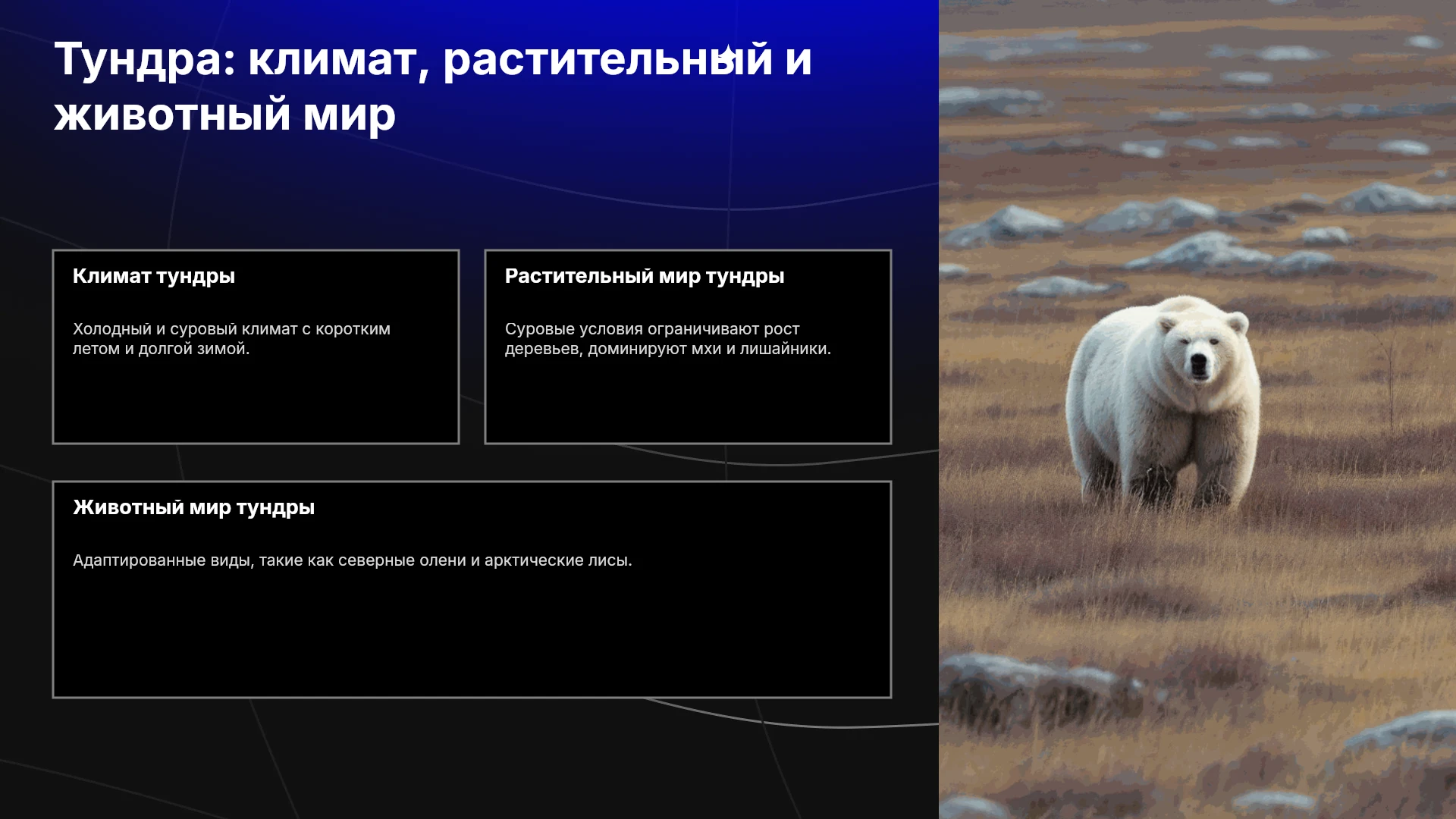 Тундра: климат, растительный и животный мир

Климат тундры

Холодный и суровый климат с коротким летом и долгой зимой.

Растительный мир тундры

Суровые условия ограничивают рост деревьев, доминируют мхи и лишайники.

Животный мир тундры

Адаптированные виды, такие как северные олени и арктические лисы.